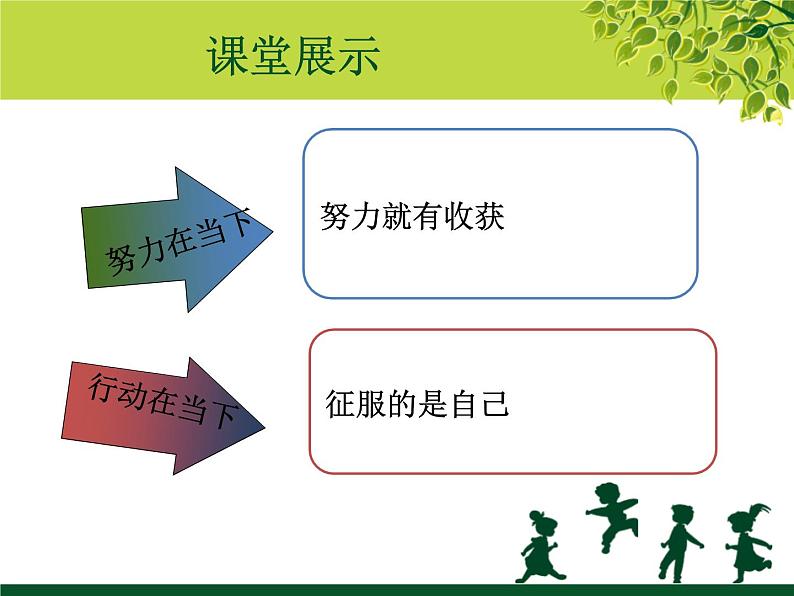 课堂展示

努力在当下

努力就有收获

行动在当下

征服的是自己